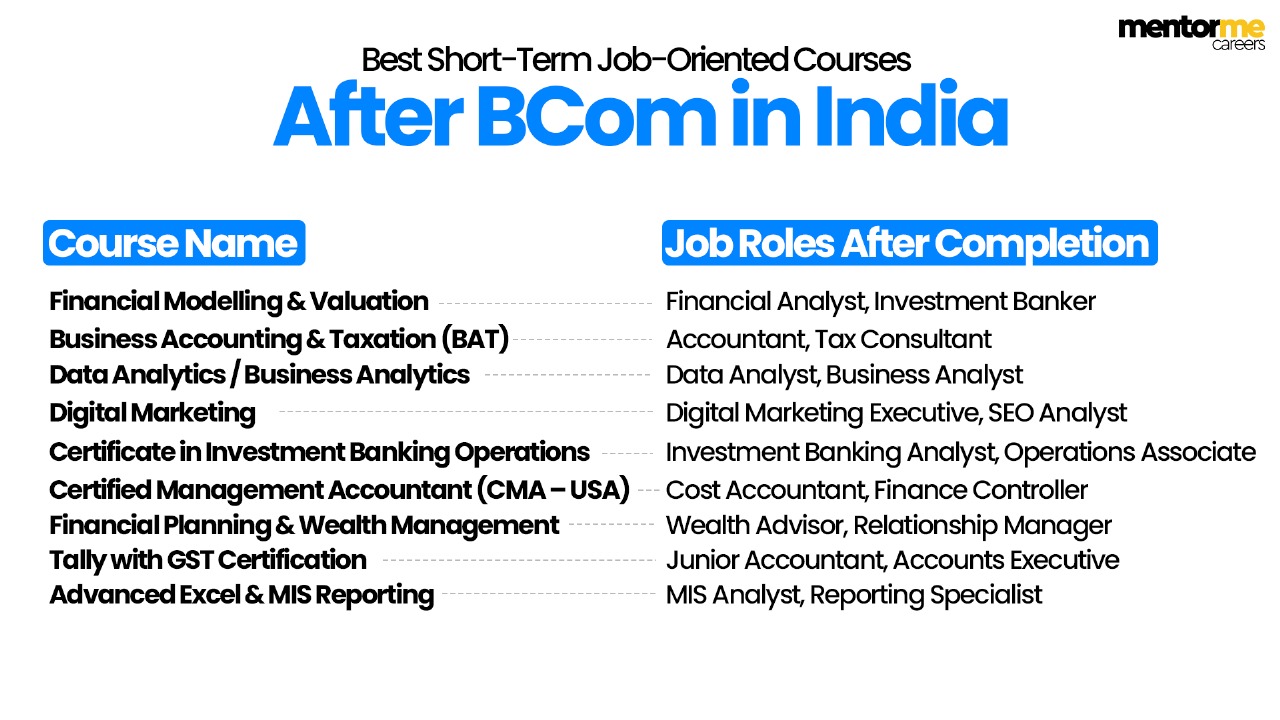 mentorme
careers

Best Short-Term Job-Oriented Courses
After BCom in India

| Course Name | Job Roles After Completion |
|---|---|
| Financial Modelling & Valuation | Financial Analyst, Investment Banker |
| Business Accounting & Taxation (BAT) | Accountant, Tax Consultant |
| Data Analytics / Business Analytics | Data Analyst, Business Analyst |
| Digital Marketing | Digital Marketing Executive, SEO Analyst |
| Certificate in Investment Banking Operations | Investment Banking Analyst, Operations Associate |
| Certified Management Accountant (CMA – USA) | Cost Accountant, Finance Controller |
| Financial Planning & Wealth Management | Wealth Advisor, Relationship Manager |
| Tally with GST Certification | Junior Accountant, Accounts Executive |
| Advanced Excel & MIS Reporting | MIS Analyst, Reporting Specialist |